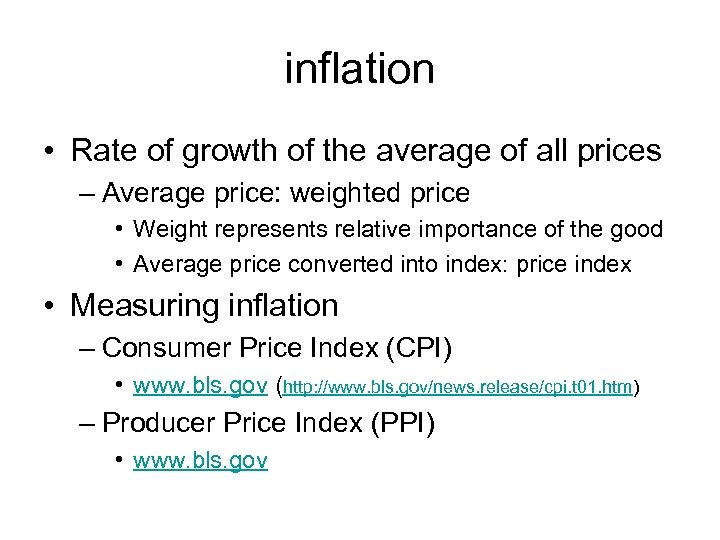 inflation

• Rate of growth of the average of all prices
– Average price: weighted price
• Weight represents relative importance of the good
• Average price converted into index: price index

• Measuring inflation
– Consumer Price Index (CPI)
• www.bls.gov (http://www.bls.gov/news.release/cpi.t01.htm)
– Producer Price Index (PPI)
• www.bls.gov